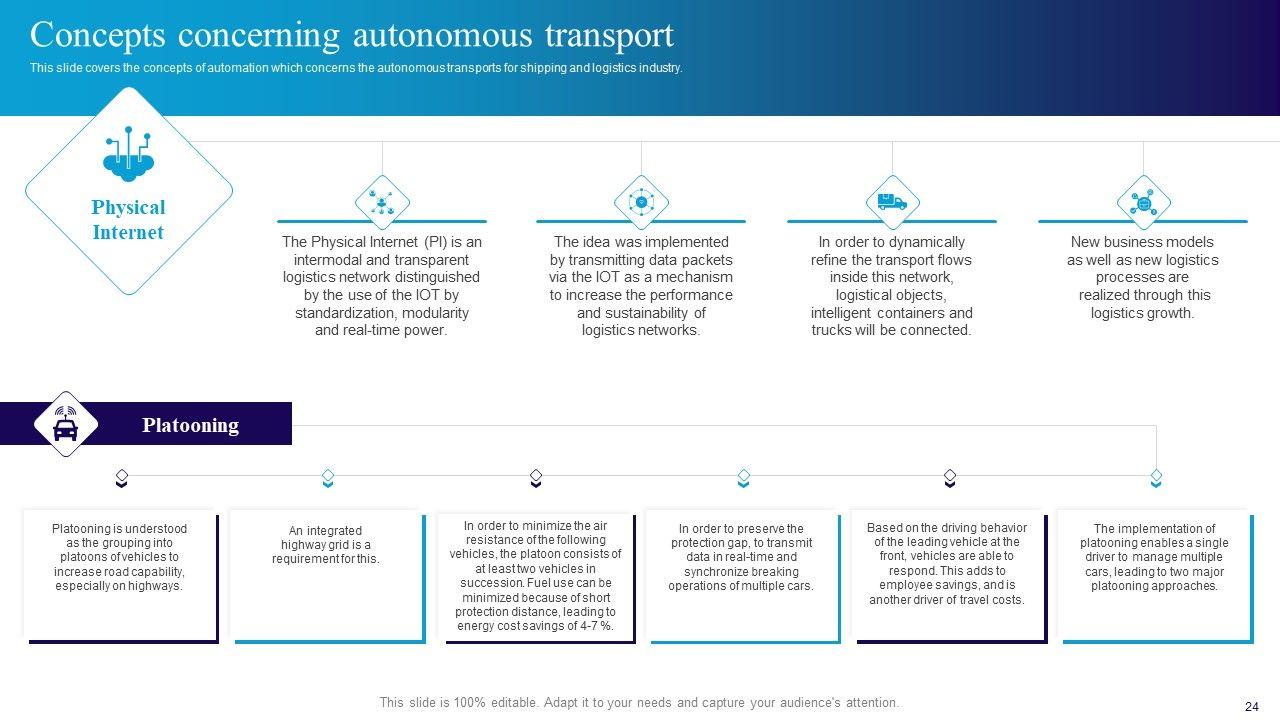 Concepts concerning autonomous transport

This slide covers the concepts of automation which concerns the autonomous transports for shipping and logistics industry.

Physical Internet

The Physical Internet (PI) is an intermodal and transparent logistics network distinguished by the use of the IOT by standardization, modularity and real-time power.

The idea was implemented by transmitting data packets via the IOT as a mechanism to increase the performance and sustainability of logistics networks.

In order to dynamically refine the transport flows inside this network, logistical objects, intelligent containers and trucks will be connected.

New business models as well as new logistics processes are realized through this logistics growth.

Platooning

Platooning is understood as the grouping into platoons of vehicles to increase road capability, especially on highways.

An integrated highway grid is a requirement for this.

In order to minimize the air resistance of the following vehicles, the platoon consists of at least two vehicles in succession. Fuel use can be minimized because of short protection distance, leading to energy cost savings of 4-7 %.

In order to preserve the protection gap, to transmit data in real-time and synchronize breaking operations of multiple cars.

Based on the driving behavior of the leading vehicle at the front, vehicles are able to respond. This adds to employee savings, and is another driver of travel costs.

The implementation of platooning enables a single driver to manage multiple cars, leading to two major platooning approaches.

This slide is 100% editable. Adapt it to your needs and capture your audience's attention.

24